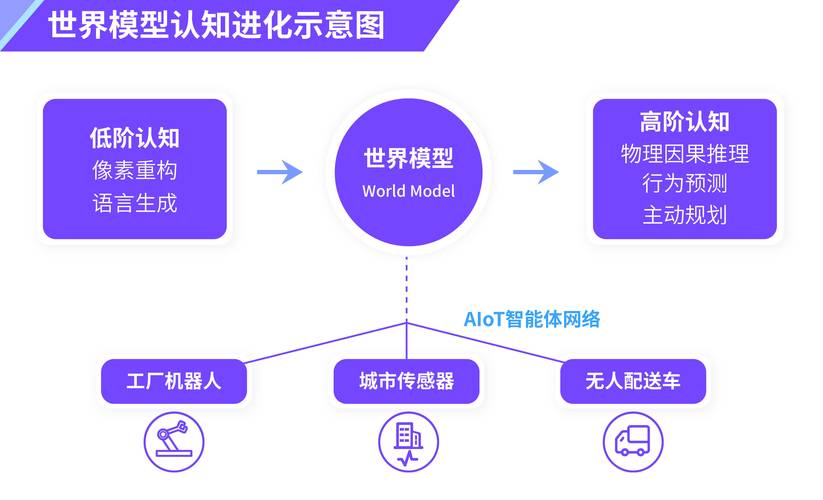 世界模型认知进化示意图

低阶认知
像素重构
语言生成

世界模型
World Model

高阶认知
物理因果推理
行为预测
主动规划

AIoT智能体网络

工厂机器人

城市传感器

无人配送车